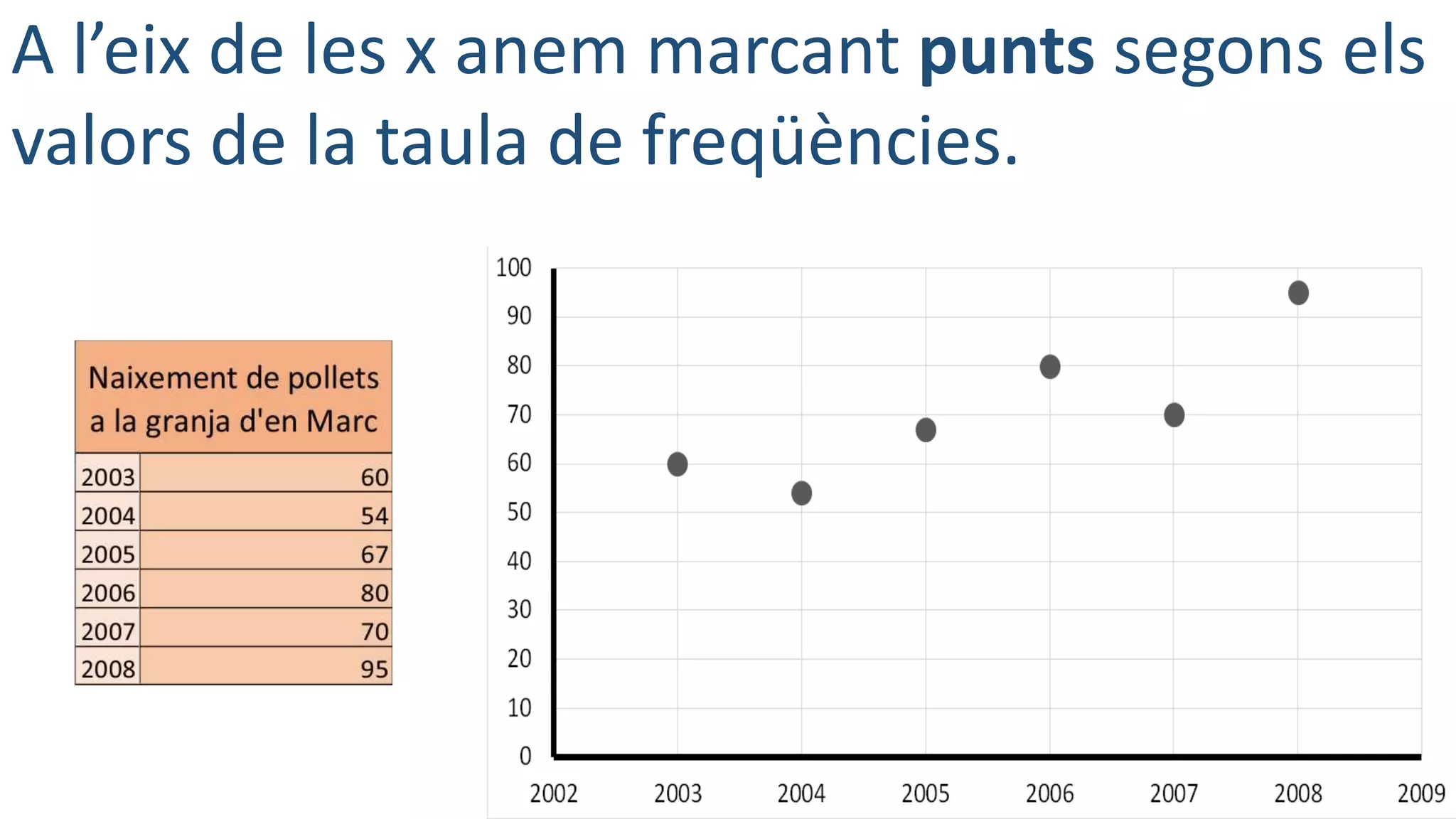 A l’eix de les x anem marcant **punts** segons els valors de la taula de freqüències.

| Naixement de pollets a la granja d'en Marc | |
|---|---|
| 2003 | 60 |
| 2004 | 54 |
| 2005 | 67 |
| 2006 | 80 |
| 2007 | 70 |
| 2008 | 95 |

100
90
80
70
60
50
40
30
20
10
0
2002 2003 2004 2005 2006 2007 2008 2009